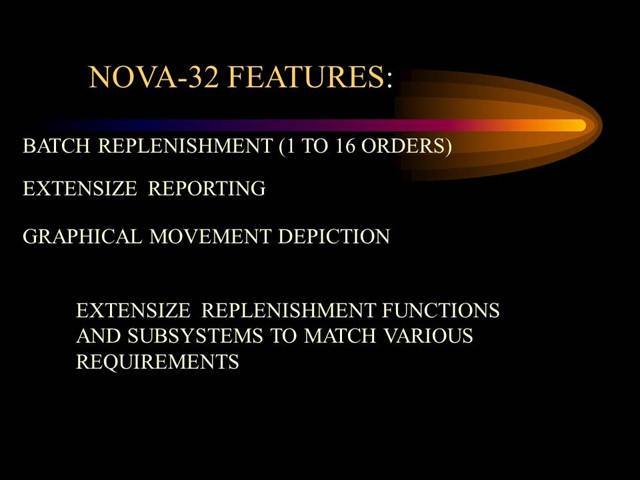 NOVA-32 FEATURES:

BATCH REPLENISHMENT (1 TO 16 ORDERS)

EXTENSIZE REPORTING

GRAPHICAL MOVEMENT DEPICTION

EXTENSIZE REPLENISHMENT FUNCTIONS AND SUBSYSTEMS TO MATCH VARIOUS REQUIREMENTS